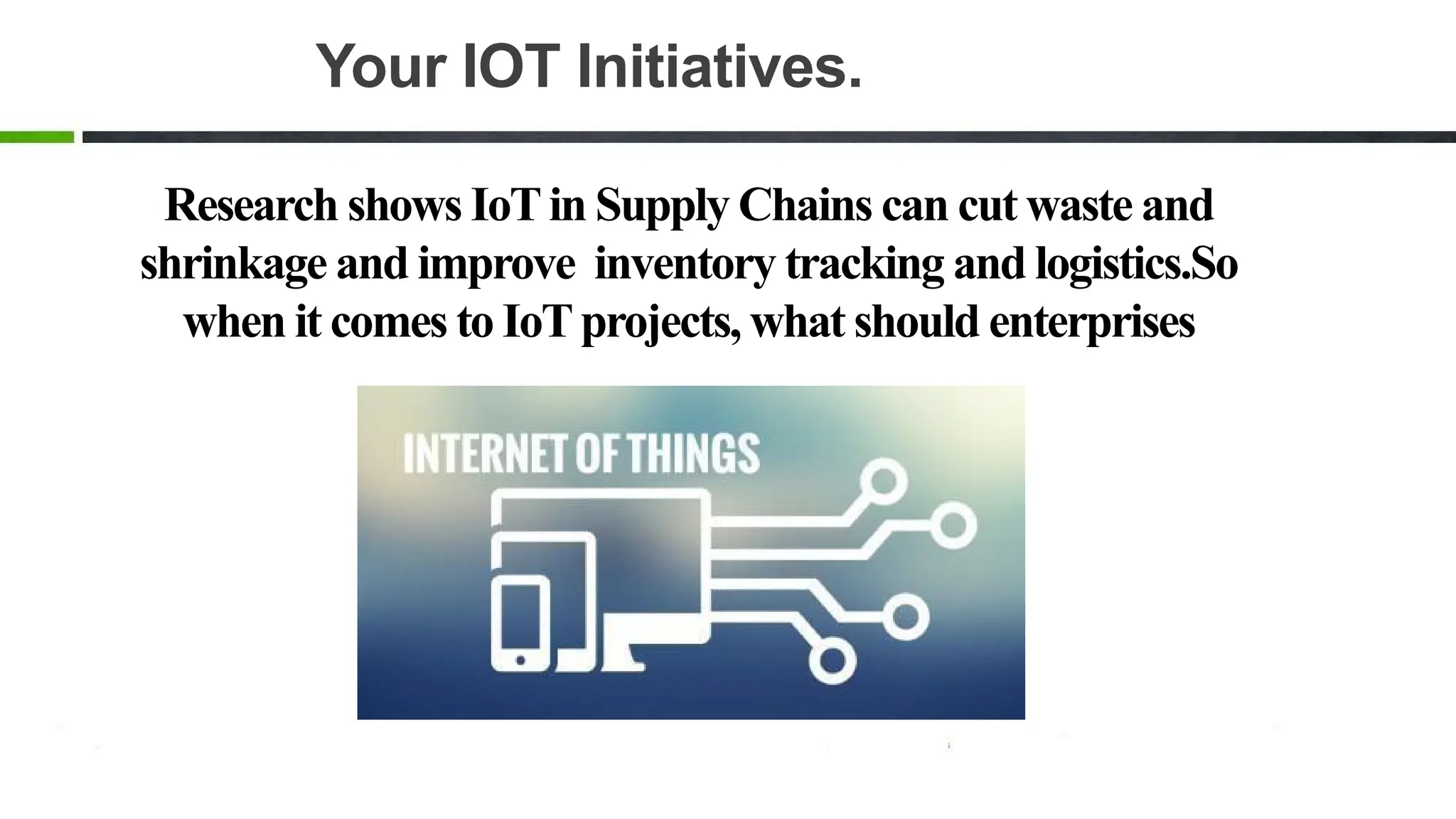 Your IOT Initiatives.

Research shows IoT in Supply Chains can cut waste and shrinkage and improve  inventory tracking and logistics.So when it comes to IoT projects, what should enterprises

INTERNET OF THINGS